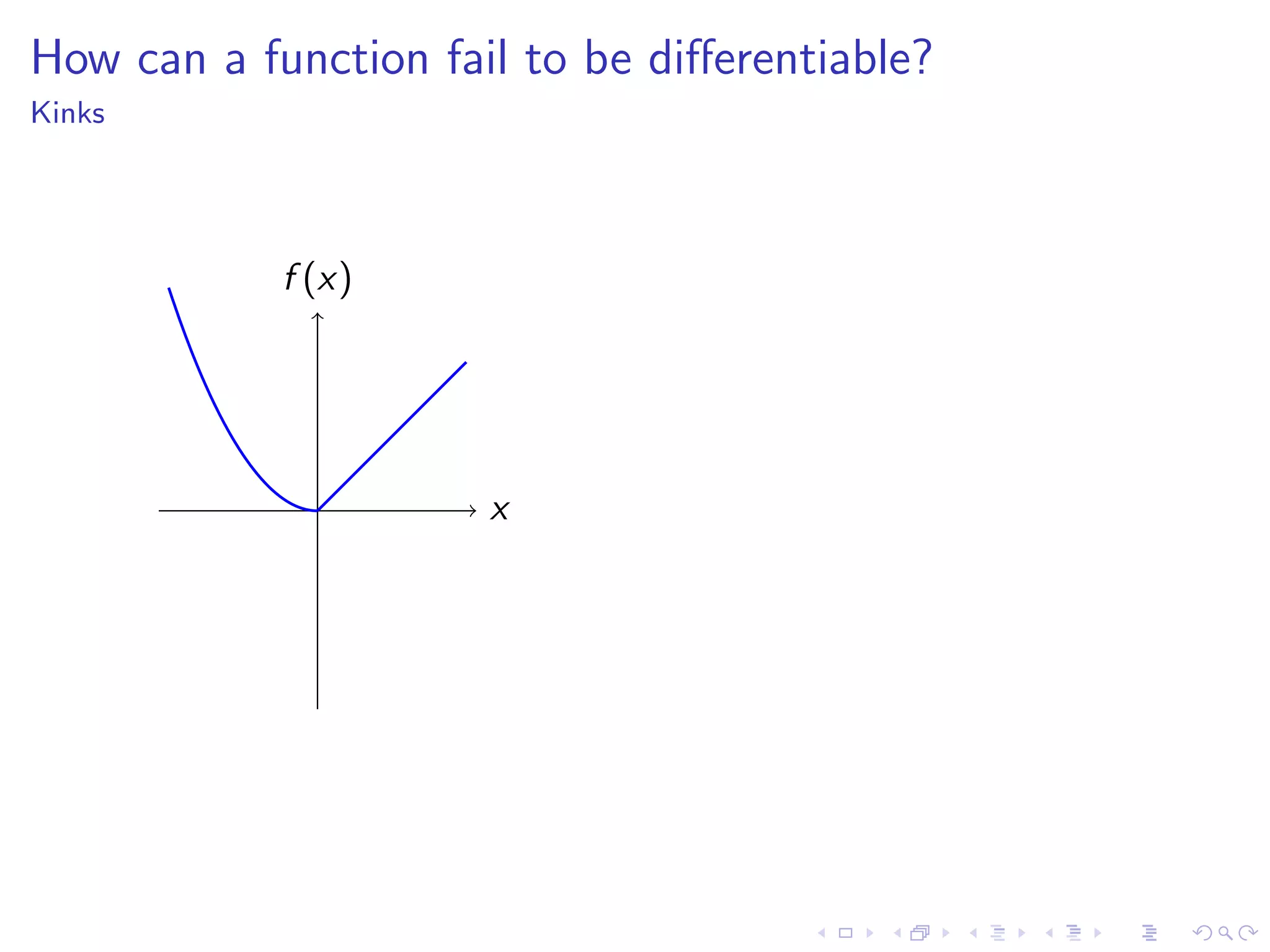 How can a function fail to be differentiable?

Kinks

$f(x)$

$x$